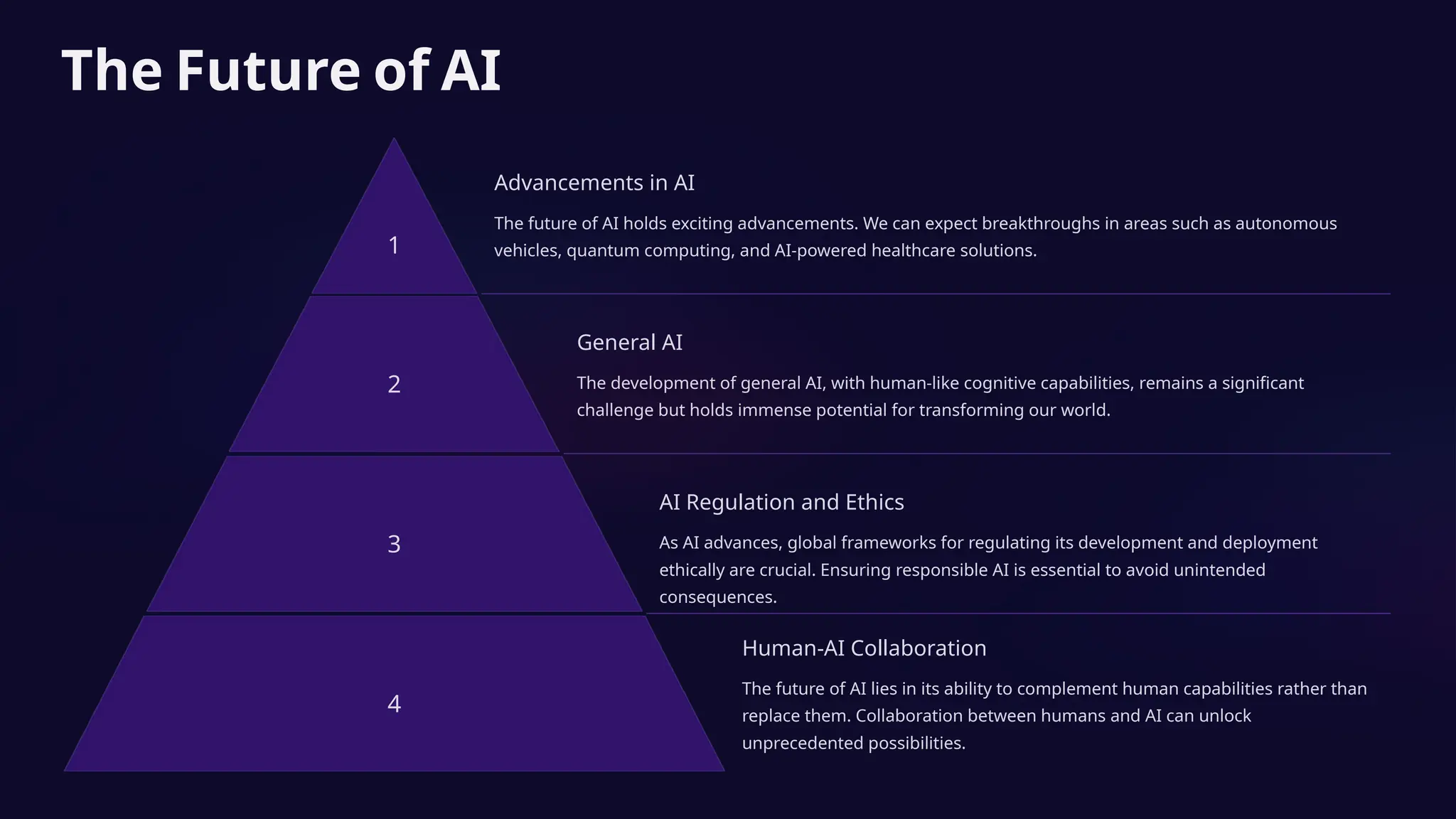 The Future of AI

1

Advancements in AI

The future of AI holds exciting advancements. We can expect breakthroughs in areas such as autonomous vehicles, quantum computing, and AI-powered healthcare solutions.

2

General AI

The development of general AI, with human-like cognitive capabilities, remains a significant challenge but holds immense potential for transforming our world.

3

AI Regulation and Ethics

As AI advances, global frameworks for regulating its development and deployment ethically are crucial. Ensuring responsible AI is essential to avoid unintended consequences.

4

Human-AI Collaboration

The future of AI lies in its ability to complement human capabilities rather than replace them. Collaboration between humans and AI can unlock unprecedented possibilities.